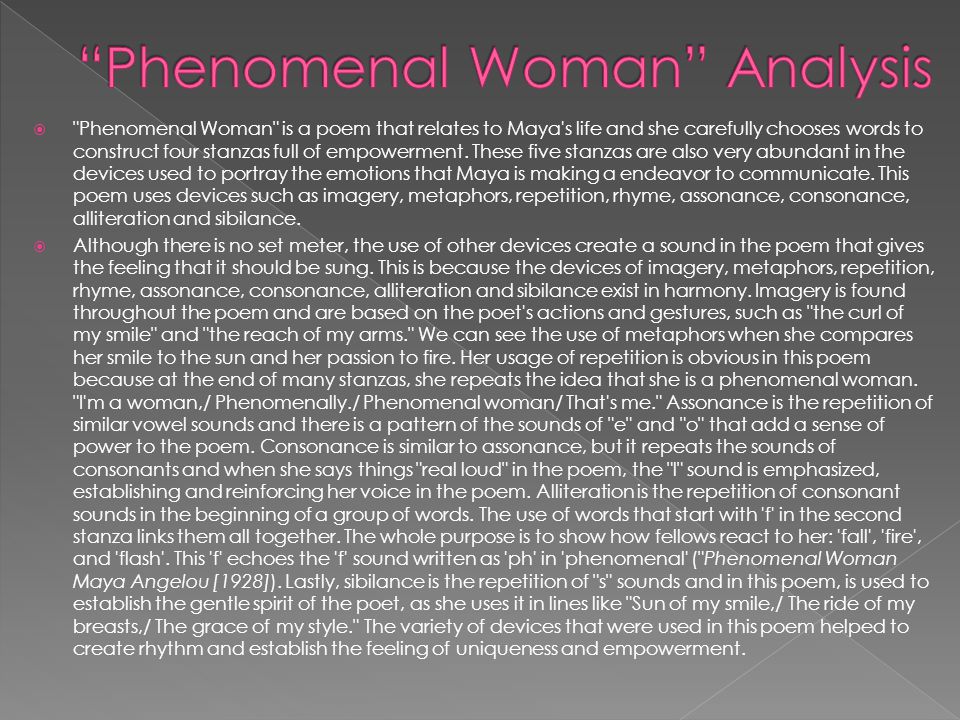 “Phenomenal Woman” Analysis

"Phenomenal Woman" is a poem that relates to Maya's life and she carefully chooses words to construct four stanzas full of empowerment. These five stanzas are also very abundant in the devices used to portray the emotions that Maya is making a endeavor to communicate. This poem uses devices such as imagery, metaphors, repetition, rhyme, assonance, consonance, alliteration and sibilance.

Although there is no set meter, the use of other devices create a sound in the poem that gives the feeling that it should be sung. This is because the devices of imagery, metaphors, repetition, rhyme, assonance, consonance, alliteration and sibilance exist in harmony. Imagery is found throughout the poem and are based on the poet's actions and gestures, such as "the curl of my smile" and "the reach of my arms." We can see the use of metaphors when she compares her smile to the sun and her passion to fire. Her usage of repetition is obvious in this poem because at the end of many stanzas, she repeats the idea that she is a phenomenal woman. "I'm a woman,/ Phenomenally./ Phenomenal woman/ That's me." Assonance is the repetition of similar vowel sounds and there is a pattern of the sounds of "e" and "o" that add a sense of power to the poem. Consonance is similar to assonance, but it repeats the sounds of consonants and when she says things "real loud" in the poem, the "l" sound is emphasized, establishing and reinforcing her voice in the poem. Alliteration is the repetition of consonant sounds in the beginning of a group of words. The use of words that start with 'f' in the second stanza links them all together. The whole purpose is to show how fellows react to her: 'fall', 'fire', and 'flash'. This 'f' echoes the 'f' sound written as 'ph' in 'phenomenal' ("Phenomenal Woman Maya Angelou [1928]). Lastly, sibilance is the repetition of "s" sounds and in this poem, is used to establish the gentle spirit of the poet, as she uses it in lines like "Sun of my smile,/ The ride of my breasts,/ The grace of my style." The variety of devices that were used in this poem helped to create rhythm and establish the feeling of uniqueness and empowerment.